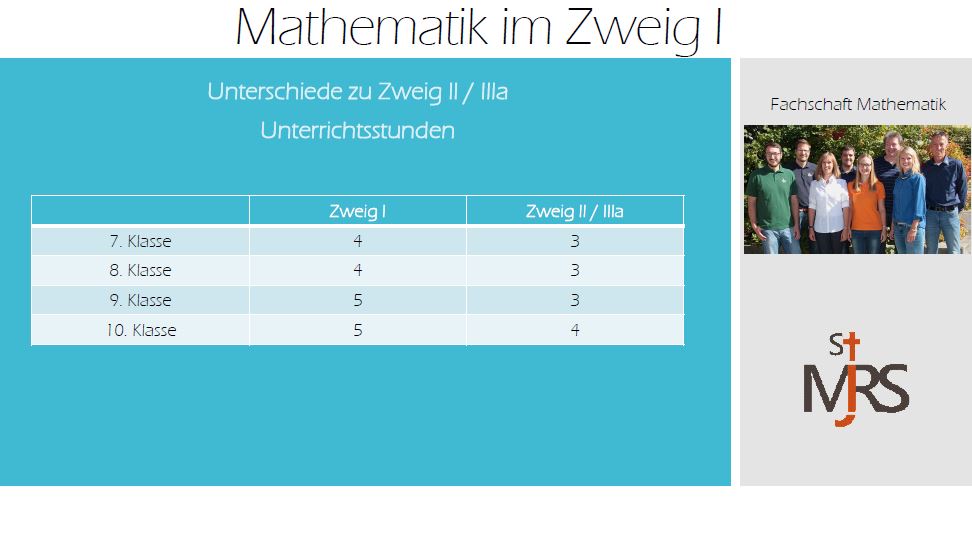 Mathematik im Zweig I

Unterschiede zu Zweig II / IIIa

Unterrichtsstunden

| | Zweig I | Zweig II / IIIa |
|---|---|---|
| 7. Klasse | 4 | 3 |
| 8. Klasse | 4 | 3 |
| 9. Klasse | 5 | 3 |
| 10. Klasse | 5 | 4 |

Fachschaft Mathematik

St MJRS